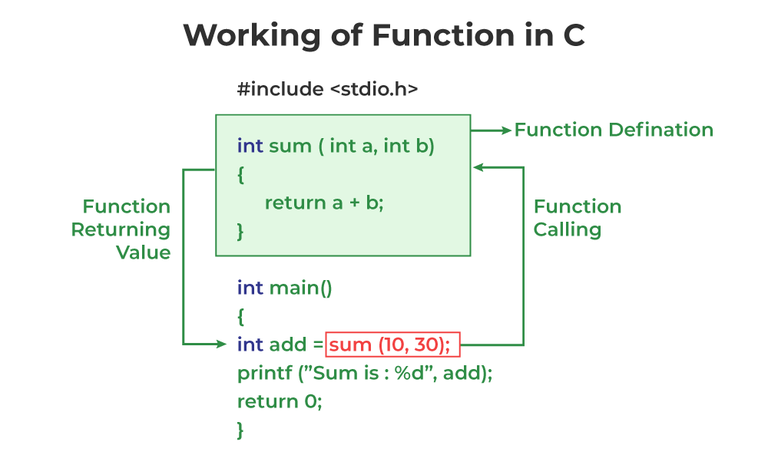 Working of Function in C

#include <stdio.h>

int sum ( int a, int b)
{
return a + b;
}

Function Defination

Function Returning Value

Function Calling

int main()
{
int add = sum (10, 30);
printf ("Sum is : %d", add);
return 0;
}